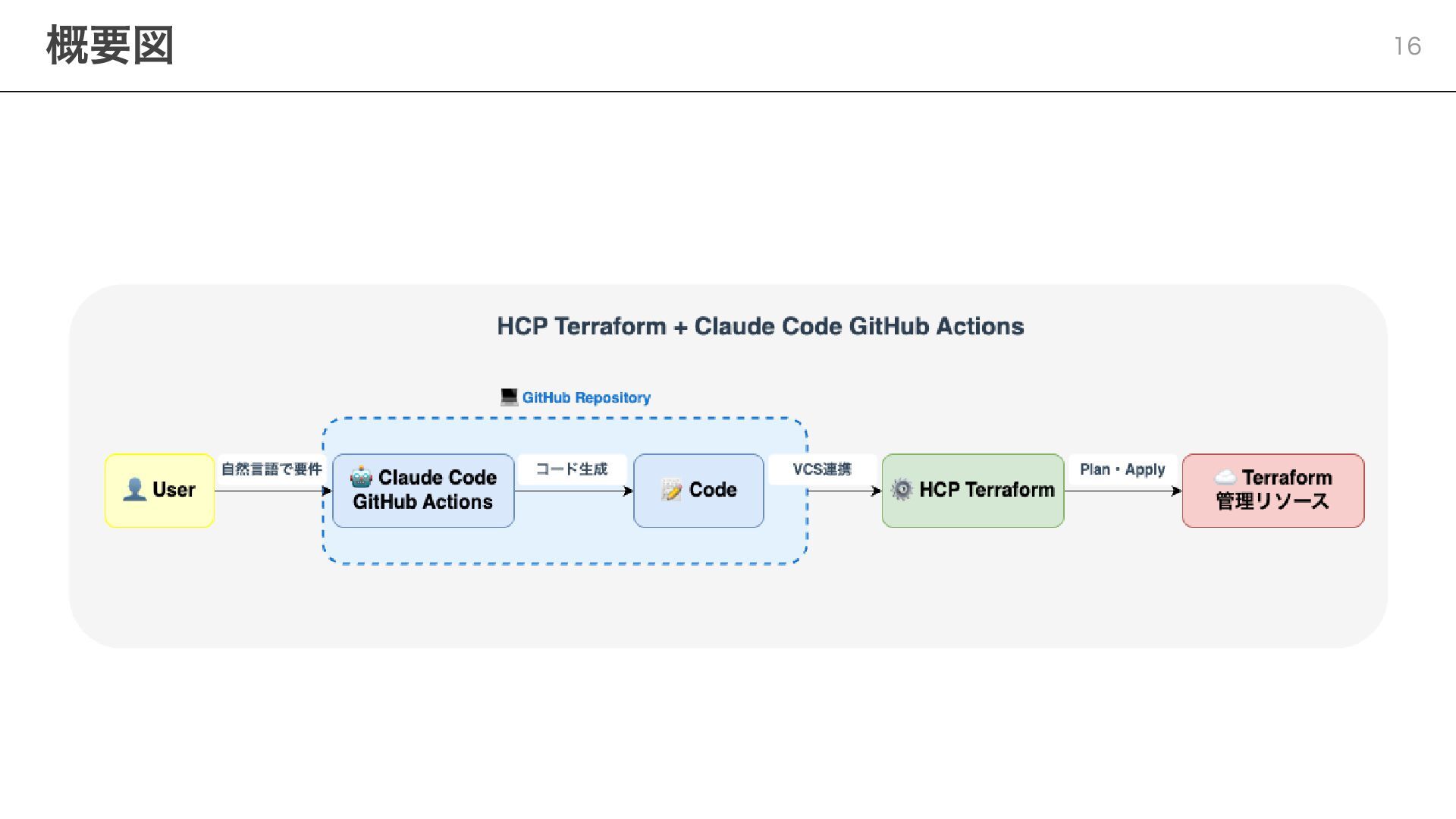 概要図

16

HCP Terraform + Claude Code GitHub Actions

GitHub Repository

User

自然言語で要件

Claude Code GitHub Actions

コード生成

Code

VCS連携

HCP Terraform

Plan・Apply

Terraform 管理リソース